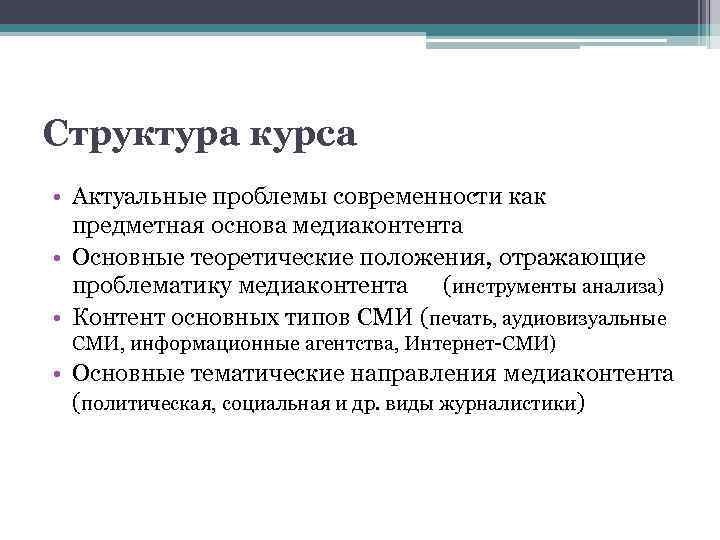 Структура курса

• Актуальные проблемы современности как предметная основа медиаконтента
• Основные теоретические положения, отражающие проблематику медиаконтента (инструменты анализа)
• Контент основных типов СМИ (печать, аудиовизуальные СМИ, информационные агентства, Интернет-СМИ)
• Основные тематические направления медиаконтента (политическая, социальная и др. виды журналистики)